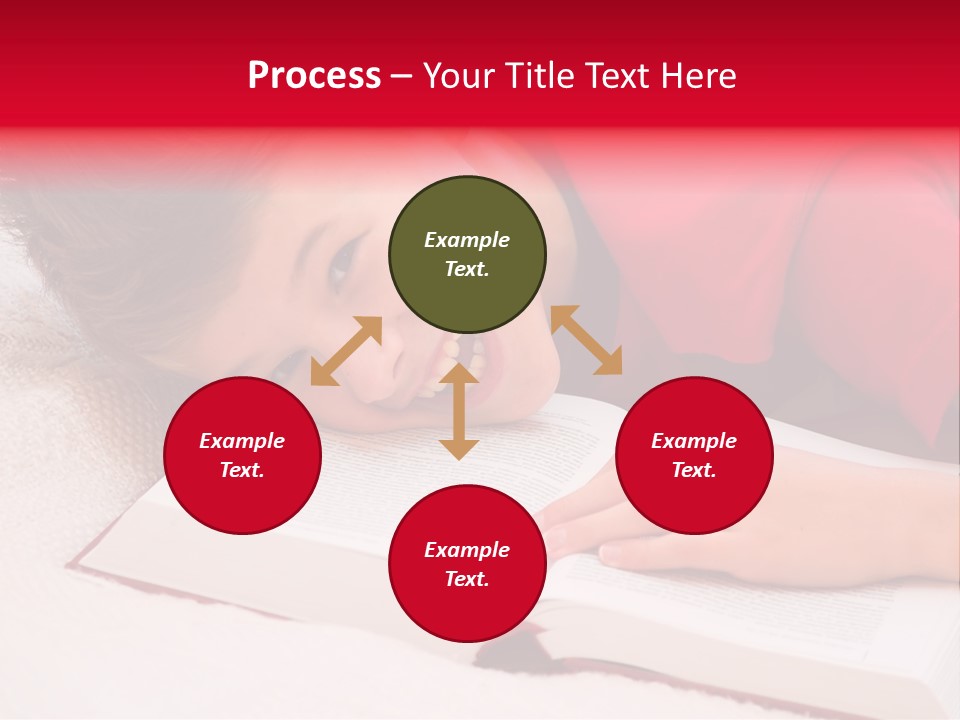 Process – Your Title Text Here

Example Text.

Example Text.

Example Text.

Example Text.